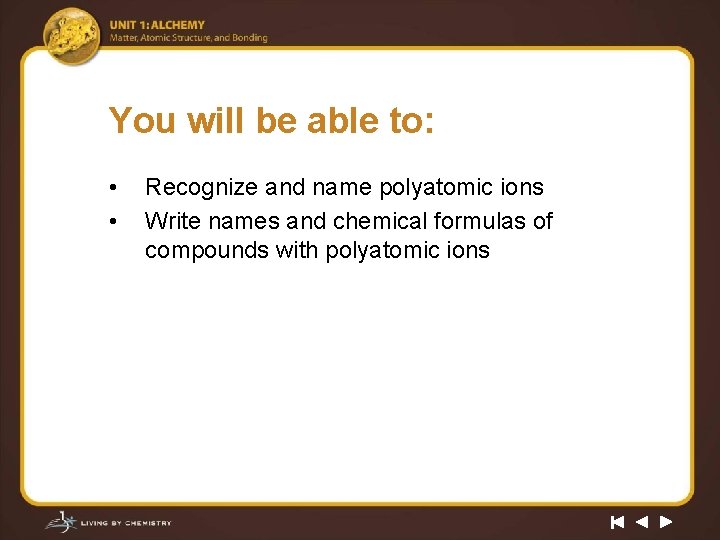 UNIT 1: ALCHEMY
Matter, Atomic Structure, and Bonding

You will be able to:

• Recognize and name polyatomic ions
• Write names and chemical formulas of compounds with polyatomic ions

LIVING BY CHEMISTRY